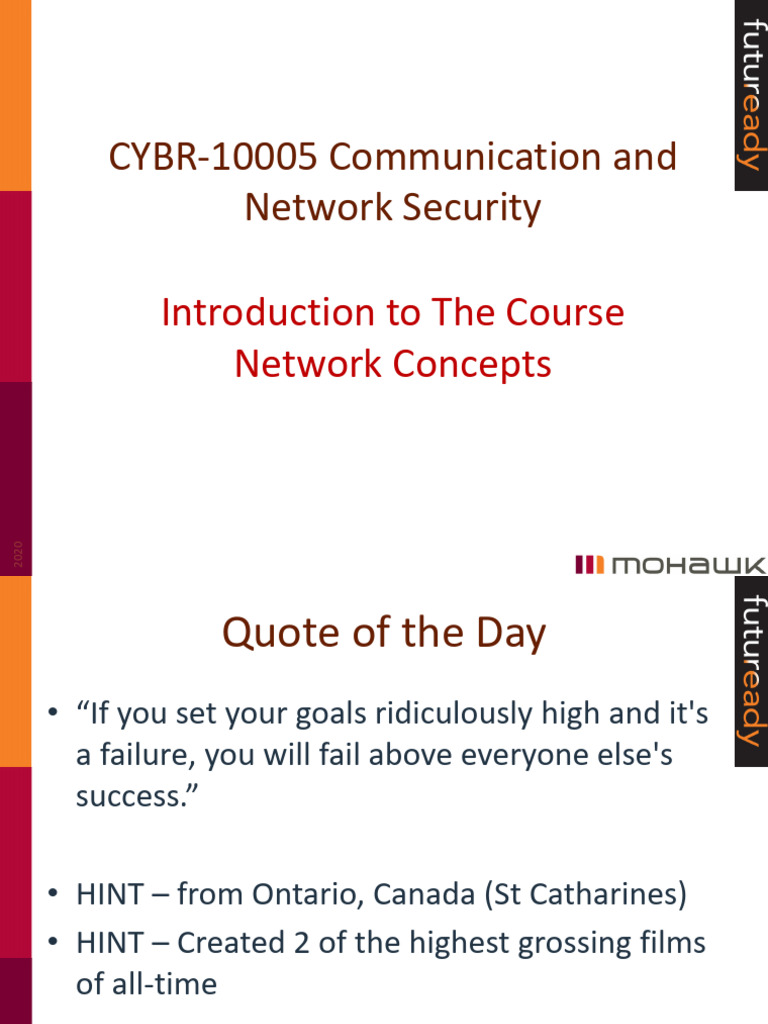 futuready

CYBR-10005 Communication and Network Security

Introduction to The Course
Network Concepts

2020

MOHAWK

futuready

Quote of the Day

• “If you set your goals ridiculously high and it's a failure, you will fail above everyone else's success.”

• HINT – from Ontario, Canada (St Catharines)
• HINT – Created 2 of the highest grossing films of all-time